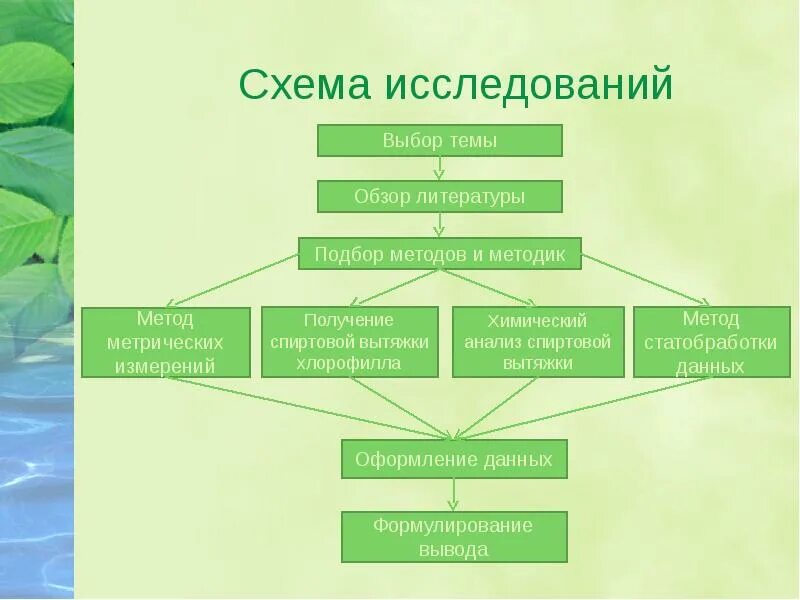 Схема исследований

Выбор темы

Обзор литературы

Подбор методов и методик

Метод метрических измерений

Получение спиртовой вытяжки хлорофилла

Химический анализ спиртовой вытяжки

Метод статобработки данных

Оформление данных

Формулирование вывода